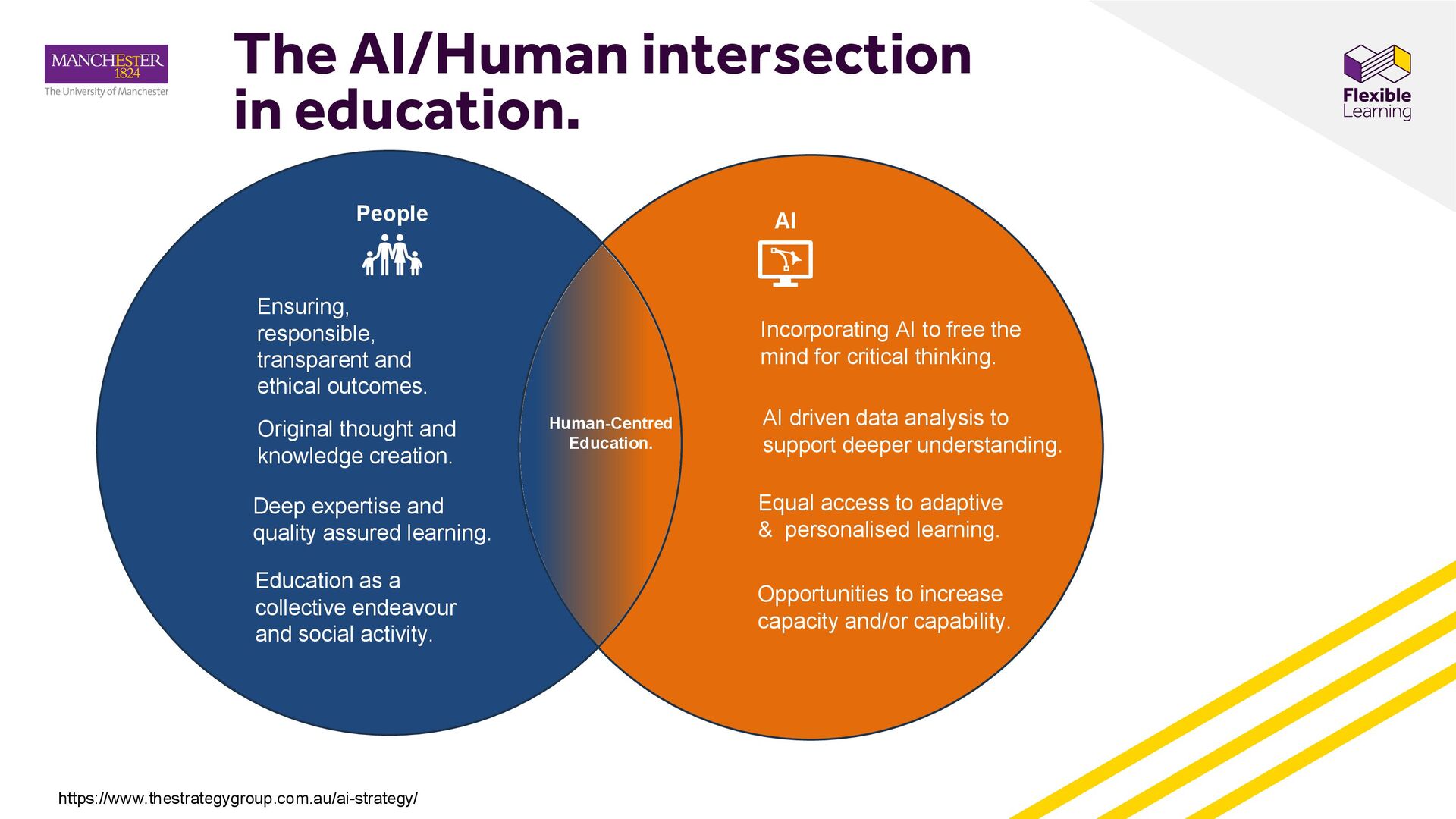 MANCHESTER 1824
The University of Manchester

The AI/Human intersection in education.

Flexible Learning

People

Ensuring, responsible, transparent and ethical outcomes.

Original thought and knowledge creation.

Deep expertise and quality assured learning.

Education as a collective endeavour and social activity.

Human-Centred Education.

AI

Incorporating AI to free the mind for critical thinking.

AI driven data analysis to support deeper understanding.

Equal access to adaptive & personalised learning.

Opportunities to increase capacity and/or capability.

https://www.thestrategygroup.com.au/ai-strategy/